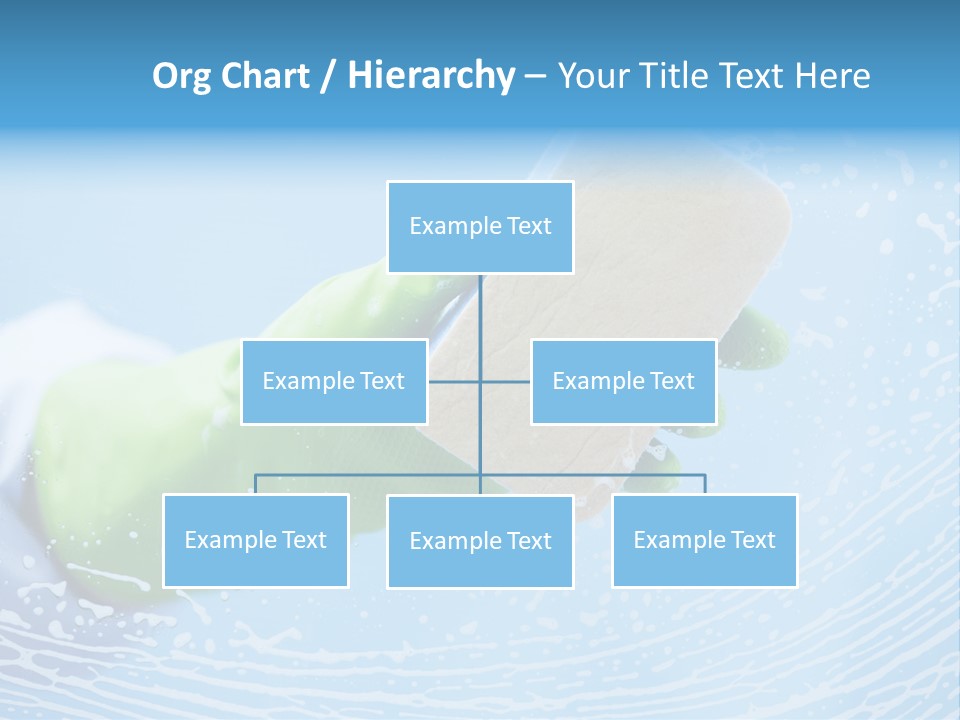 Org Chart / Hierarchy – Your Title Text Here

Example Text

Example Text

Example Text

Example Text

Example Text

Example Text